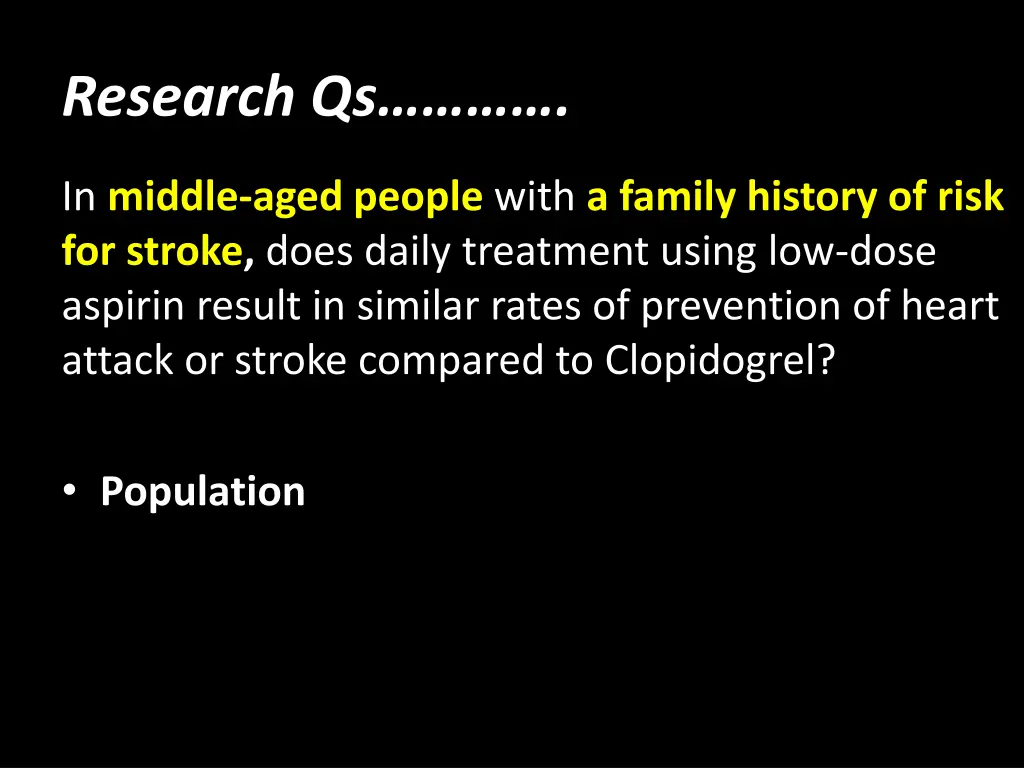 Research Qs………….

In middle-aged people with a family history of risk for stroke, does daily treatment using low-dose aspirin result in similar rates of prevention of heart attack or stroke compared to Clopidogrel?

• Population